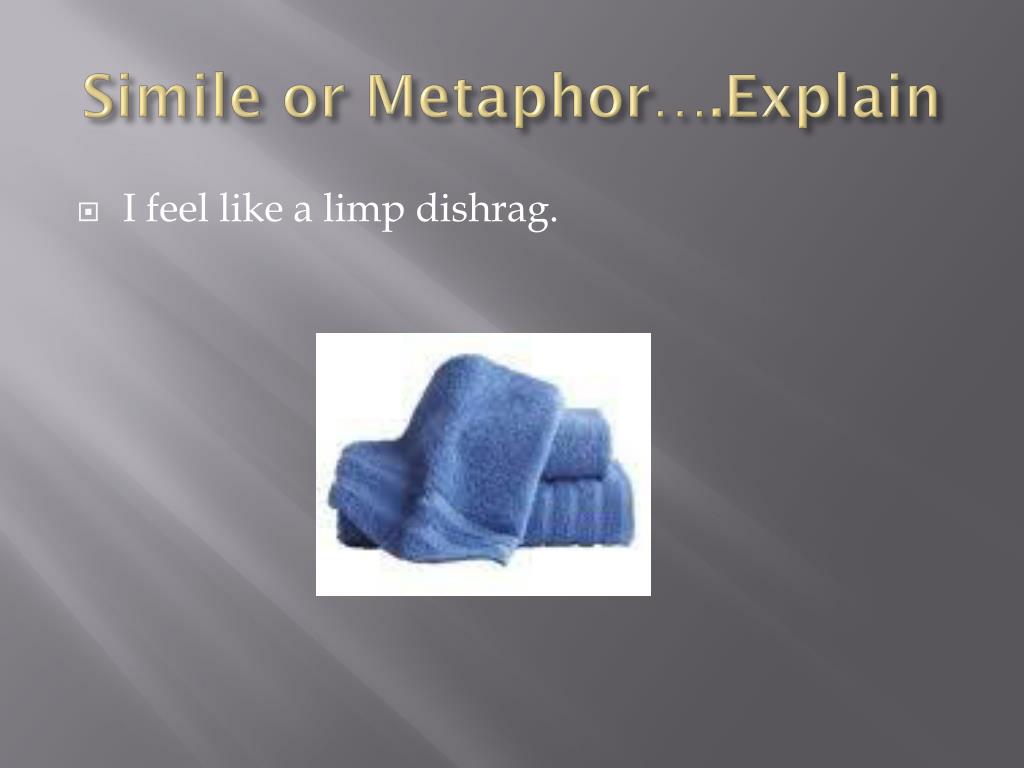 Simile or Metaphor….Explain

I feel like a limp dishrag.